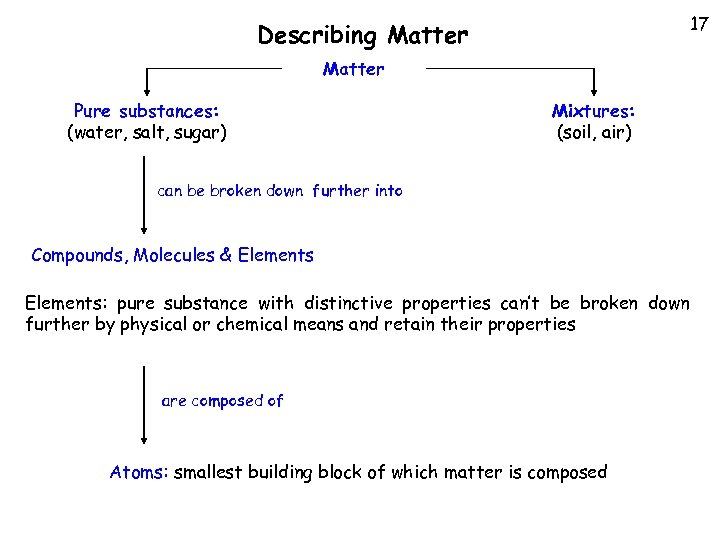 17

Describing Matter

Matter

Pure substances:
(water, salt, sugar)

Mixtures:
(soil, air)

can be broken down further into

Compounds, Molecules & Elements

Elements: pure substance with distinctive properties can't be broken down further by physical or chemical means and retain their properties

are composed of

Atoms: smallest building block of which matter is composed